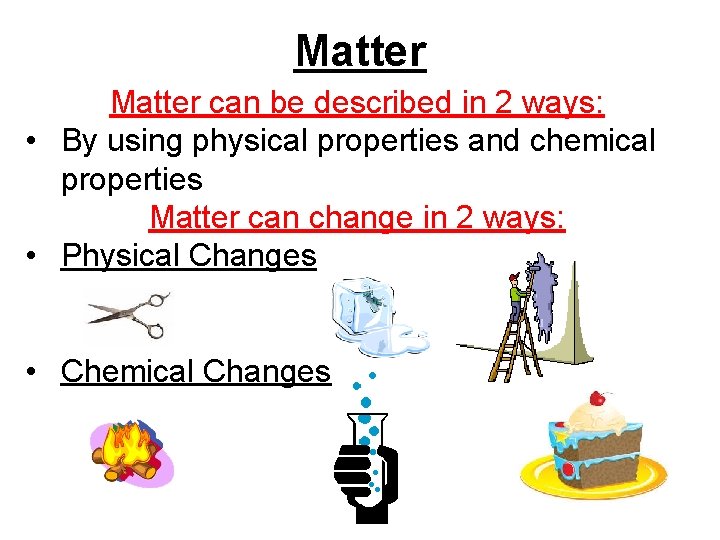 Matter

Matter can be described in 2 ways:

• By using physical properties and chemical properties

Matter can change in 2 ways:

• Physical Changes

• Chemical Changes